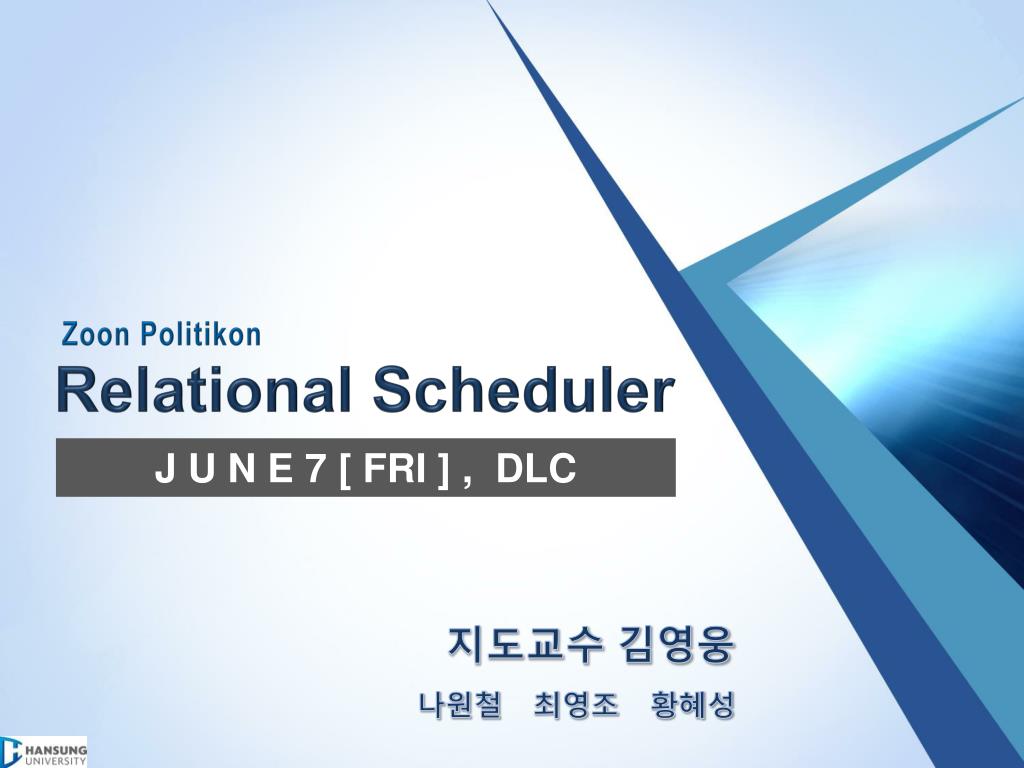 Zoon Politikon

Relational Scheduler

J U N E 7 [ FRI ] , DLC

지도교수 김영웅

나원철 최영조 황혜성

HANSUNG UNIVERSITY